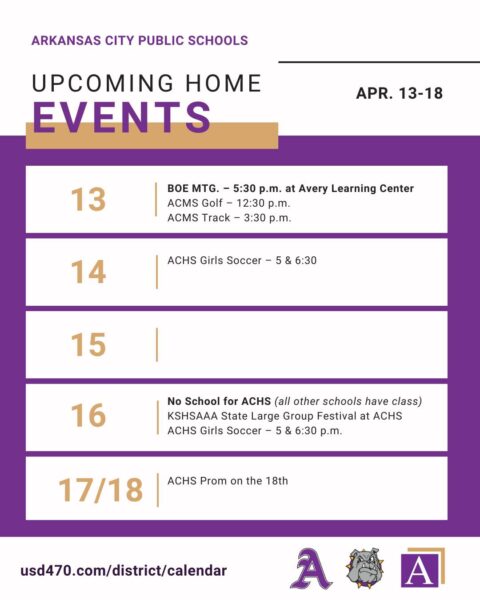 ARKANSAS CITY PUBLIC SCHOOLS

UPCOMING HOME
EVENTS

APR. 13-18

13
BOE MTG. – 5:30 p.m. at Avery Learning Center
ACMS Golf – 12:30 p.m.
ACMS Track – 3:30 p.m.

14
ACHS Girls Soccer – 5 & 6:30

15

16
No School for ACHS (all other schools have class)
KSHSAAA State Large Group Festival at ACHS
ACHS Girls Soccer – 5 & 6:30 p.m.

17/18
ACHS Prom on the 18th

usd470.com/district/calendar

A

A